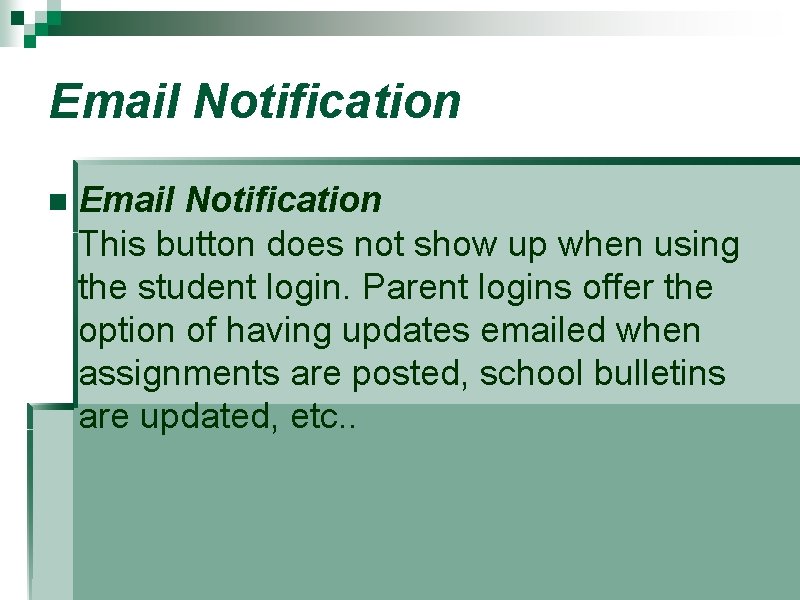 Email Notification

Email Notification
This button does not show up when using the student login. Parent logins offer the option of having updates emailed when assignments are posted, school bulletins are updated, etc..